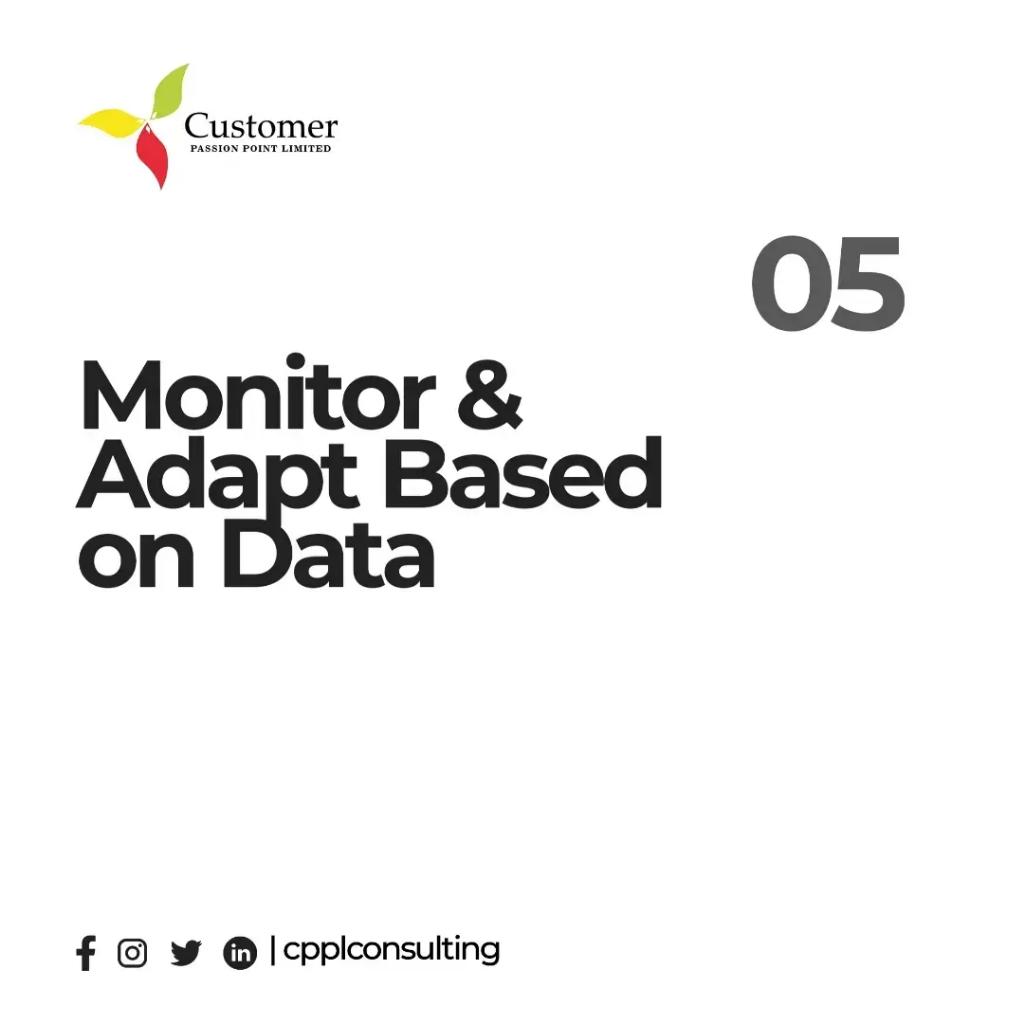 Customer
PASSION POINT LIMITED

05

Monitor & Adapt Based on Data

| cpplconsulting